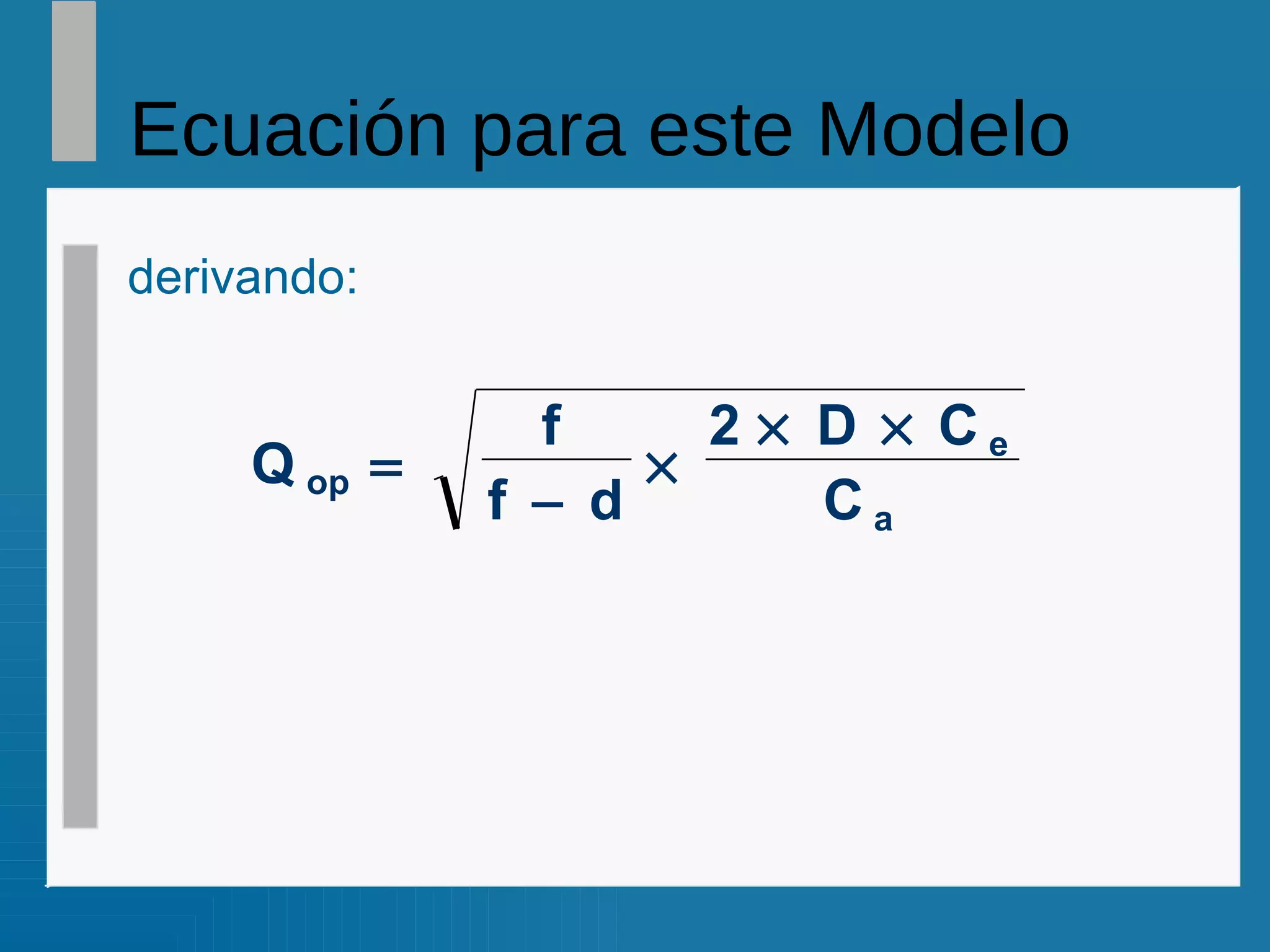 Ecuación para este Modelo

derivando:

$Q_{op} = \sqrt{\frac{f}{f - d} \times \frac{2 \times D \times C_e}{C_a}}$